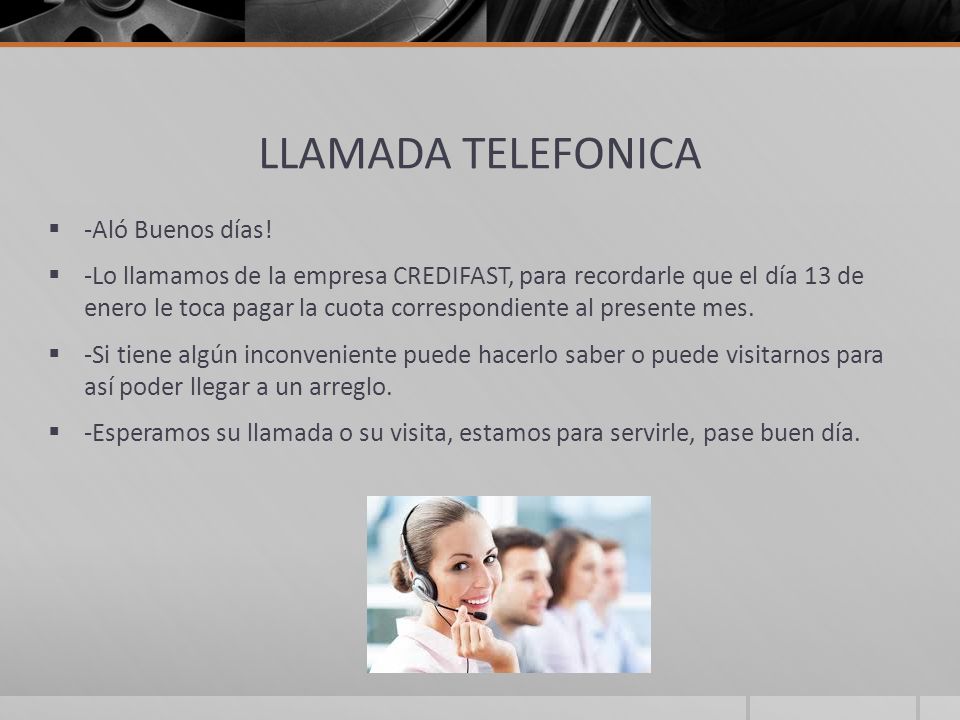 LLAMADA TELEFONICA

▪ -Aló Buenos días!

▪ -Lo llamamos de la empresa CREDIFAST, para recordarle que el día 13 de enero le toca pagar la cuota correspondiente al presente mes.

▪ -Si tiene algún inconveniente puede hacerlo saber o puede visitarnos para así poder llegar a un arreglo.

▪ -Esperamos su llamada o su visita, estamos para servirle, pase buen día.